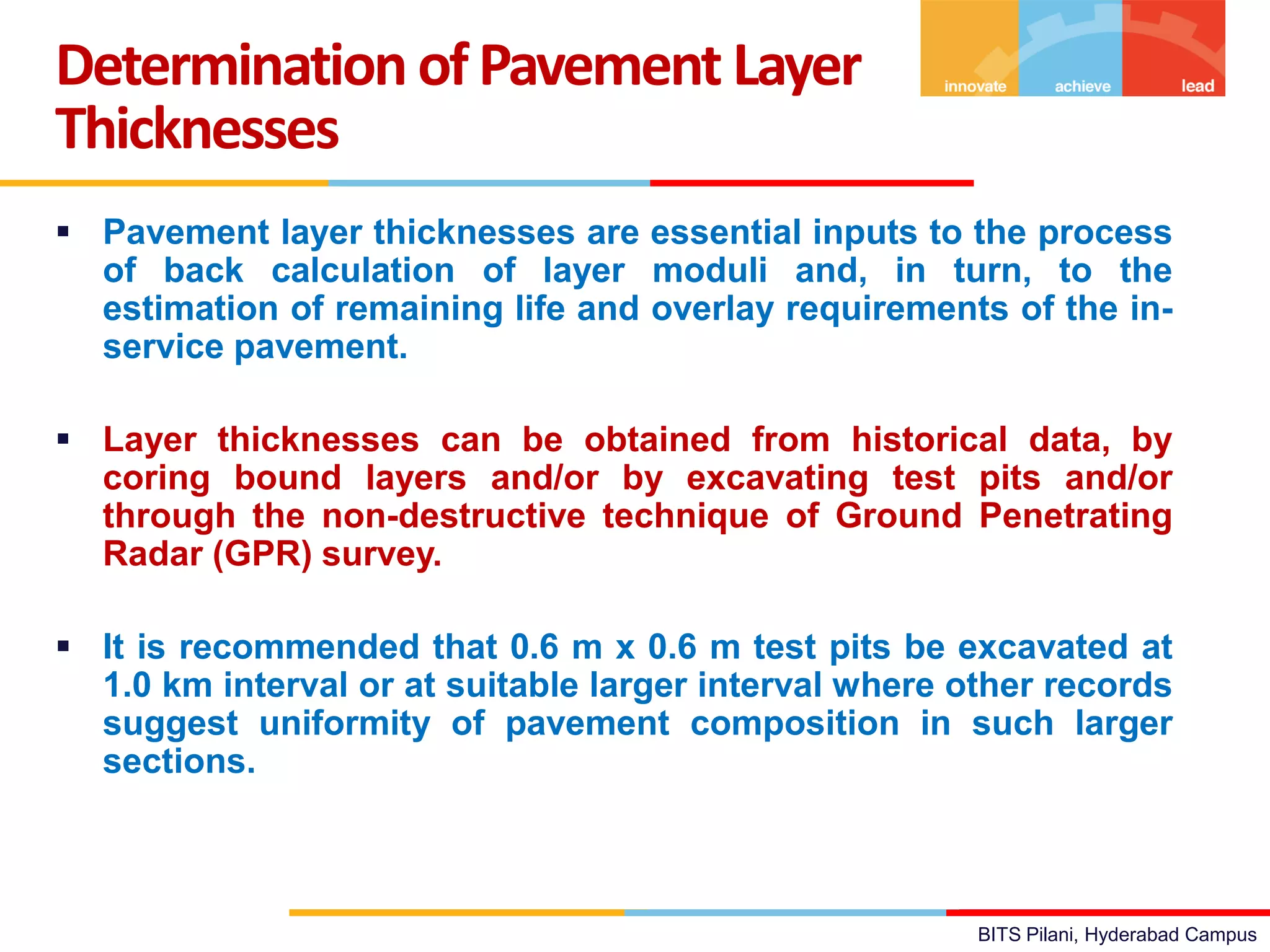 Determination of Pavement Layer Thicknesses

innovate achieve lead

▪ Pavement layer thicknesses are essential inputs to the process of back calculation of layer moduli and, in turn, to the estimation of remaining life and overlay requirements of the in-service pavement.

▪ Layer thicknesses can be obtained from historical data, by coring bound layers and/or by excavating test pits and/or through the non-destructive technique of Ground Penetrating Radar (GPR) survey.

▪ It is recommended that 0.6 m x 0.6 m test pits be excavated at 1.0 km interval or at suitable larger interval where other records suggest uniformity of pavement composition in such larger sections.

BITS Pilani, Hyderabad Campus